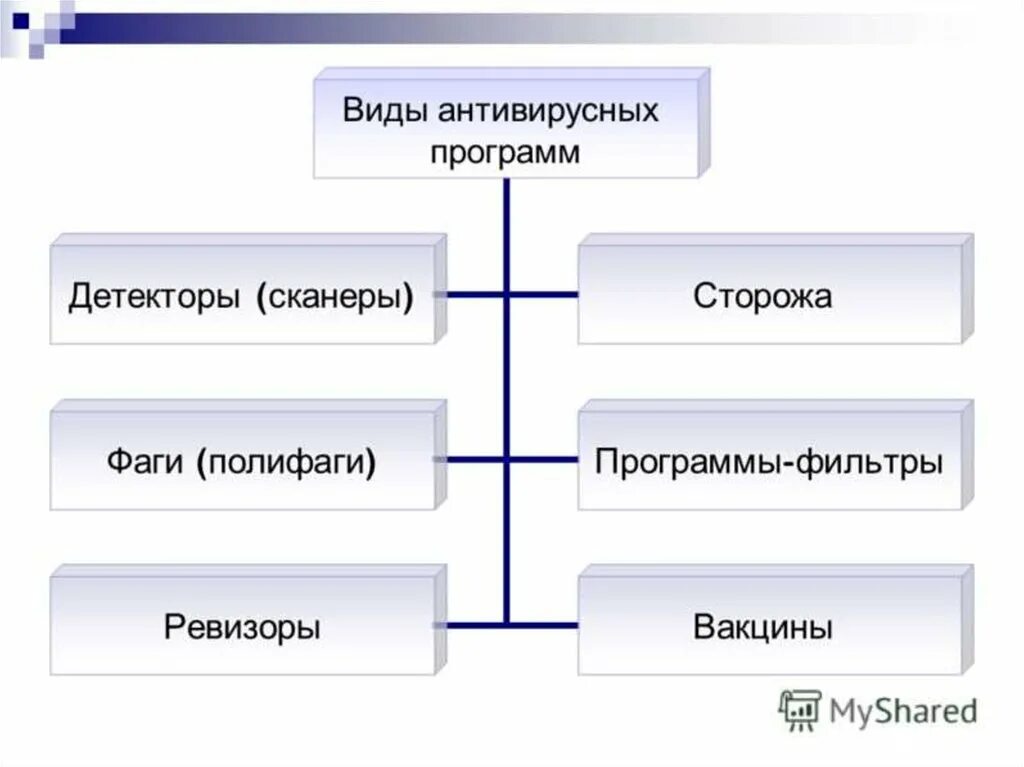 Виды антивирусных программ

Детекторы (сканеры)

Сторожа

Фаги (полифаги)

Программы-фильтры

Ревизоры

Вакцины

MyShared